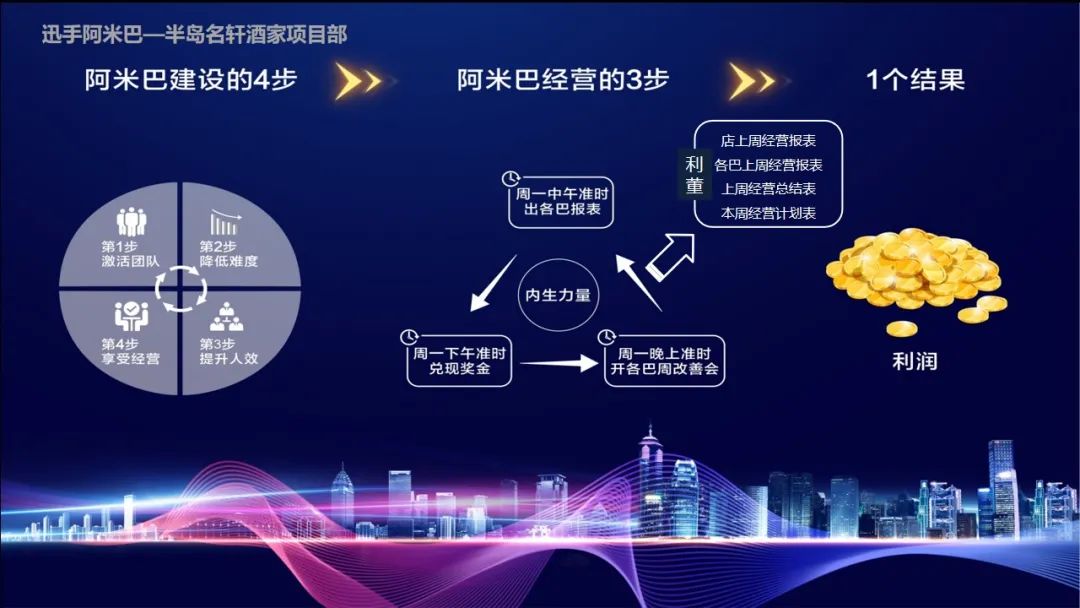 迅手阿米巴—半岛名轩酒家项目部

阿米巴建设的4步

阿米巴经营的3步

1个结果

第1步
激活团队

第2步
降低难度

第4步
享受经营

第3步
提升人效

周一中午准时
出各巴报表

利董

店上周经营报表
各巴上周经营报表
上周经营总结表
本周经营计划表

内生力量

周一下午准时
兑现奖金

周一晚上准时
开各巴周改善会

利润